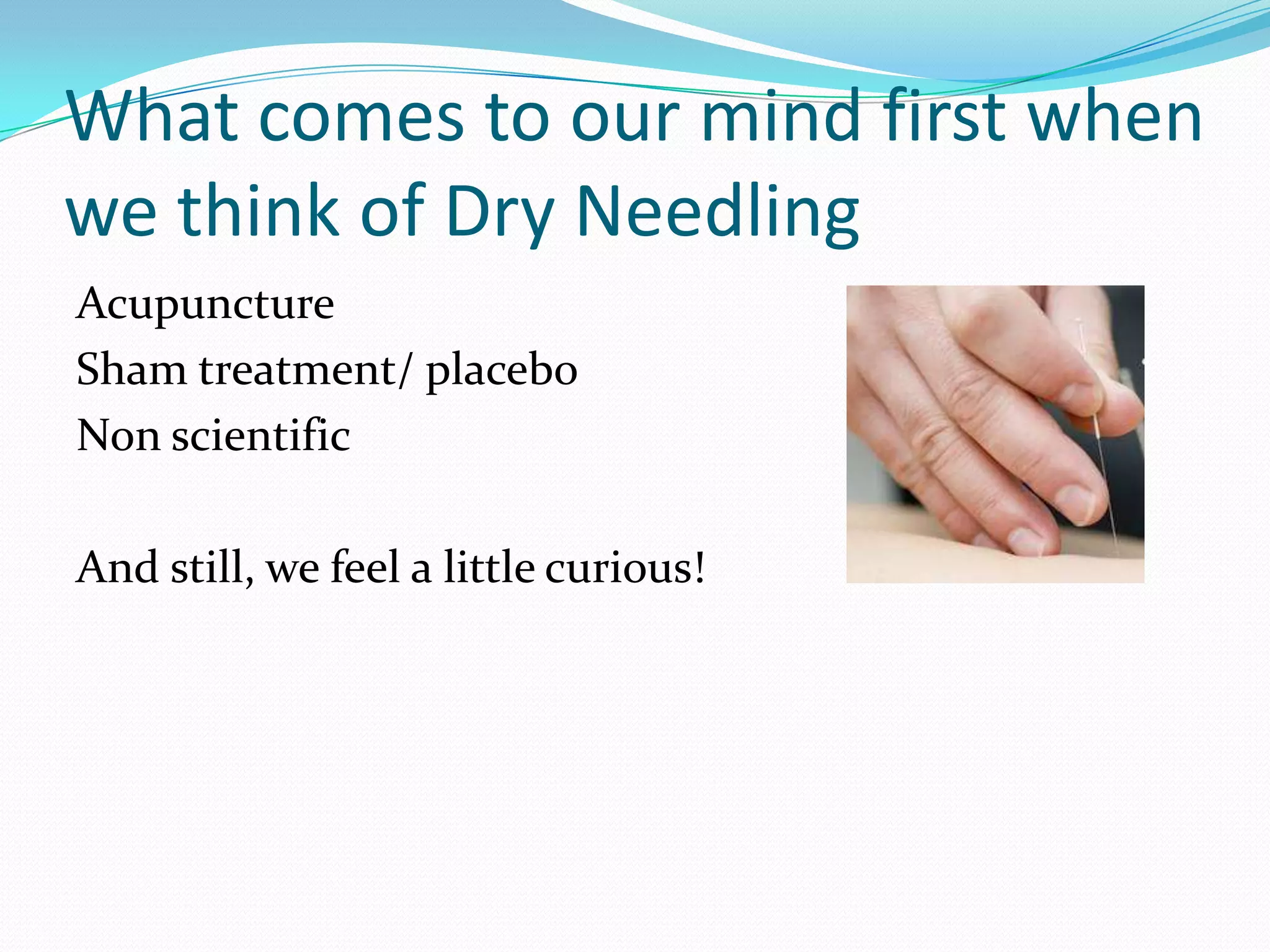 What comes to our mind first when we think of Dry Needling

Acupuncture
Sham treatment/ placebo
Non scientific

And still, we feel a little curious!